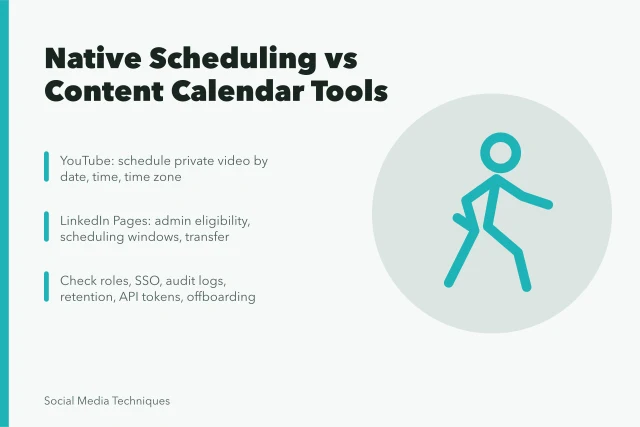 Native Scheduling vs Content Calendar Tools

YouTube: schedule private video by date, time, time zone

LinkedIn Pages: admin eligibility, scheduling windows, transfer

Check roles, SSO, audit logs, retention, API tokens, offboarding

Social Media Techniques